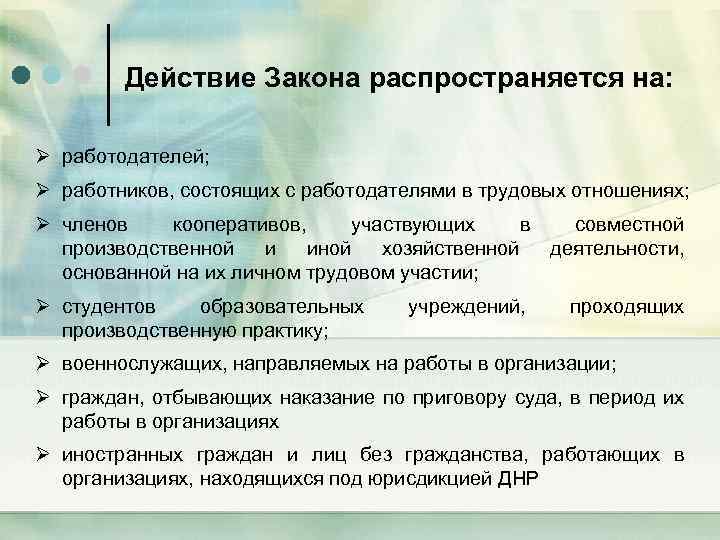 Действие Закона распространяется на:

➢ работодателей;

➢ работников, состоящих с работодателями в трудовых отношениях;

➢ членов кооперативов, участвующих в совместной производственной и иной хозяйственной деятельности, основанной на их личном трудовом участии;

➢ студентов образовательных учреждений, проходящих производственную практику;

➢ военнослужащих, направляемых на работы в организации;

➢ граждан, отбывающих наказание по приговору суда, в период их работы в организациях

➢ иностранных граждан и лиц без гражданства, работающих в организациях, находящихся под юрисдикцией ДНР